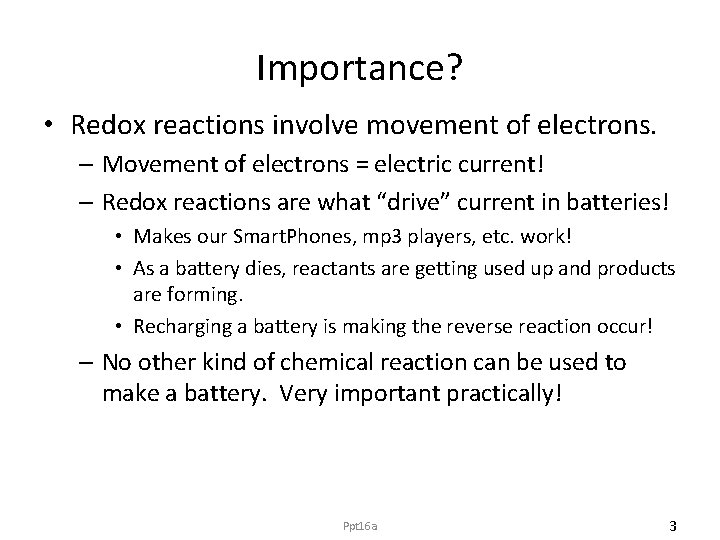 Importance?

• Redox reactions involve movement of electrons.

– Movement of electrons = electric current!

– Redox reactions are what “drive” current in batteries!

• Makes our SmartPhones, mp3 players, etc. work!

• As a battery dies, reactants are getting used up and products are forming.

• Recharging a battery is making the reverse reaction occur!

– No other kind of chemical reaction can be used to make a battery. Very important practically!

Ppt16a

3